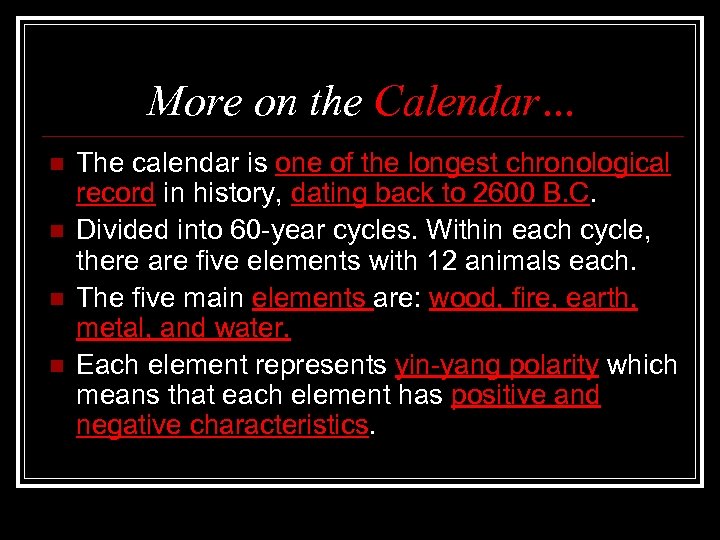 More on the Calendar…

The calendar is one of the longest chronological record in history, dating back to 2600 B.C.

Divided into 60-year cycles. Within each cycle, there are five elements with 12 animals each.

The five main elements are: wood, fire, earth, metal, and water.

Each element represents yin-yang polarity which means that each element has positive and negative characteristics.